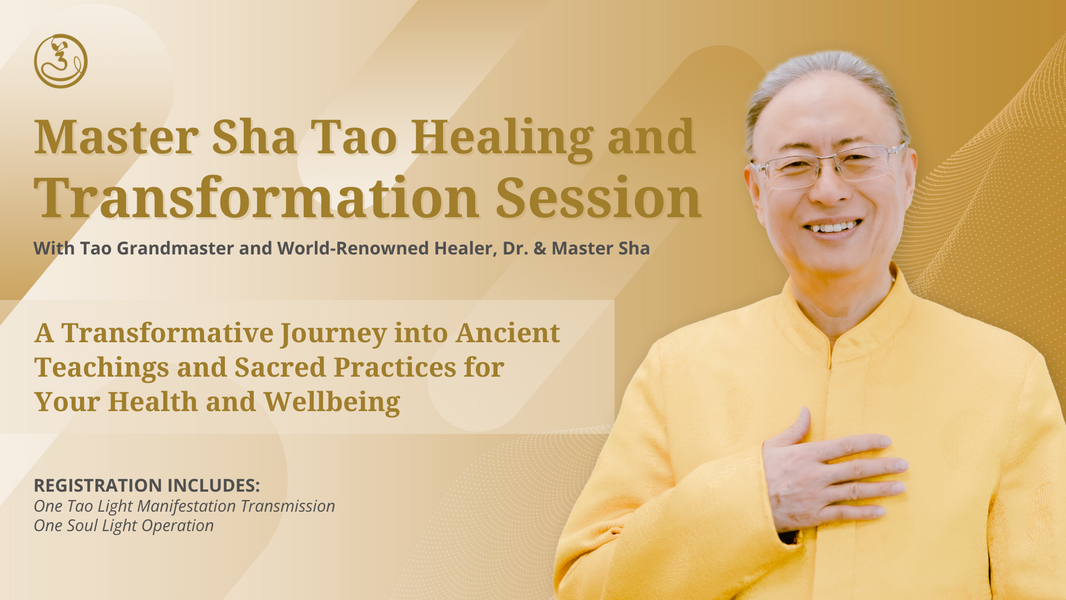 Master Sha Tao Healing and Transformation Session

With Tao Grandmaster and World-Renowned Healer, Dr. & Master Sha

A Transformative Journey into Ancient Teachings and Sacred Practices for Your Health and Wellbeing

REGISTRATION INCLUDES:
One Tao Light Manifestation Transmission
One Soul Light Operation